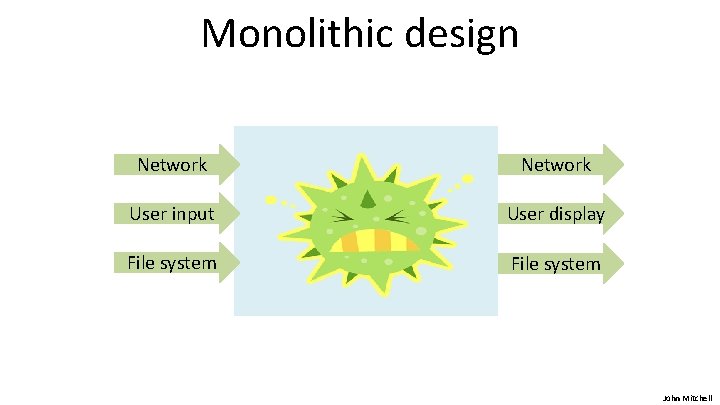 Monolithic design

Network

User input

File system

Network

User display

File system

John Mitchell